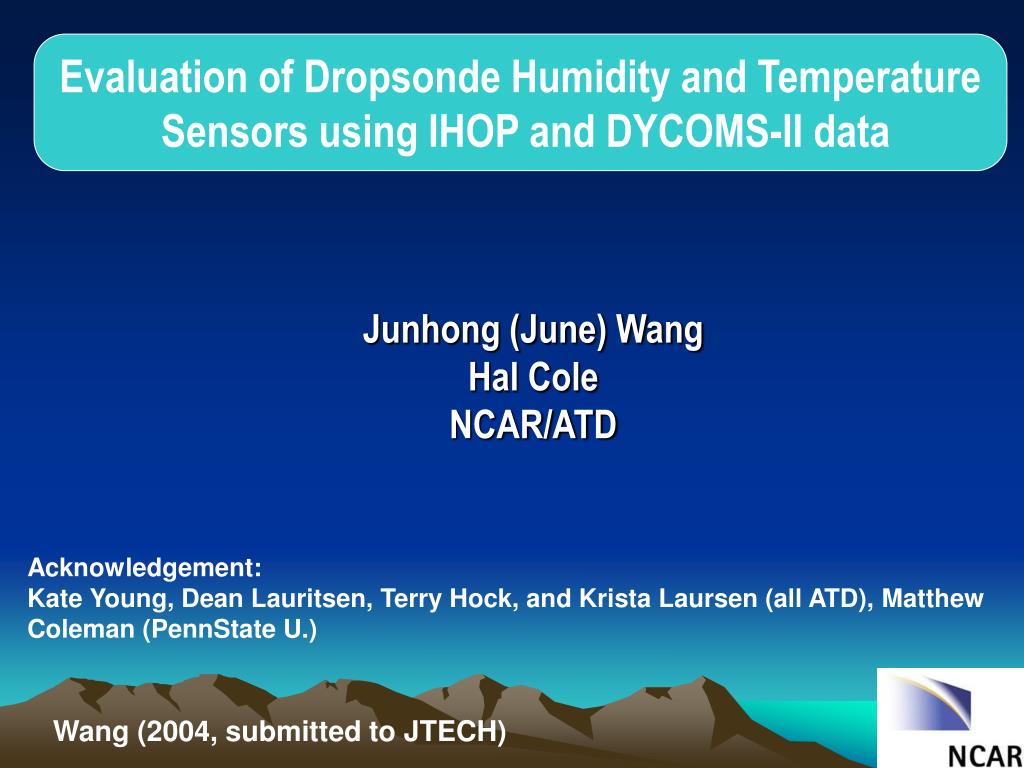 Evaluation of Dropsonde Humidity and Temperature Sensors using IHOP and DYCOMS-II data

Junhong (June) Wang
Hal Cole
NCAR/ATD

Acknowledgement:
Kate Young, Dean Lauritsen, Terry Hock, and Krista Laursen (all ATD), Matthew Coleman (PennState U.)

Wang (2004, submitted to JTECH)

NCAR